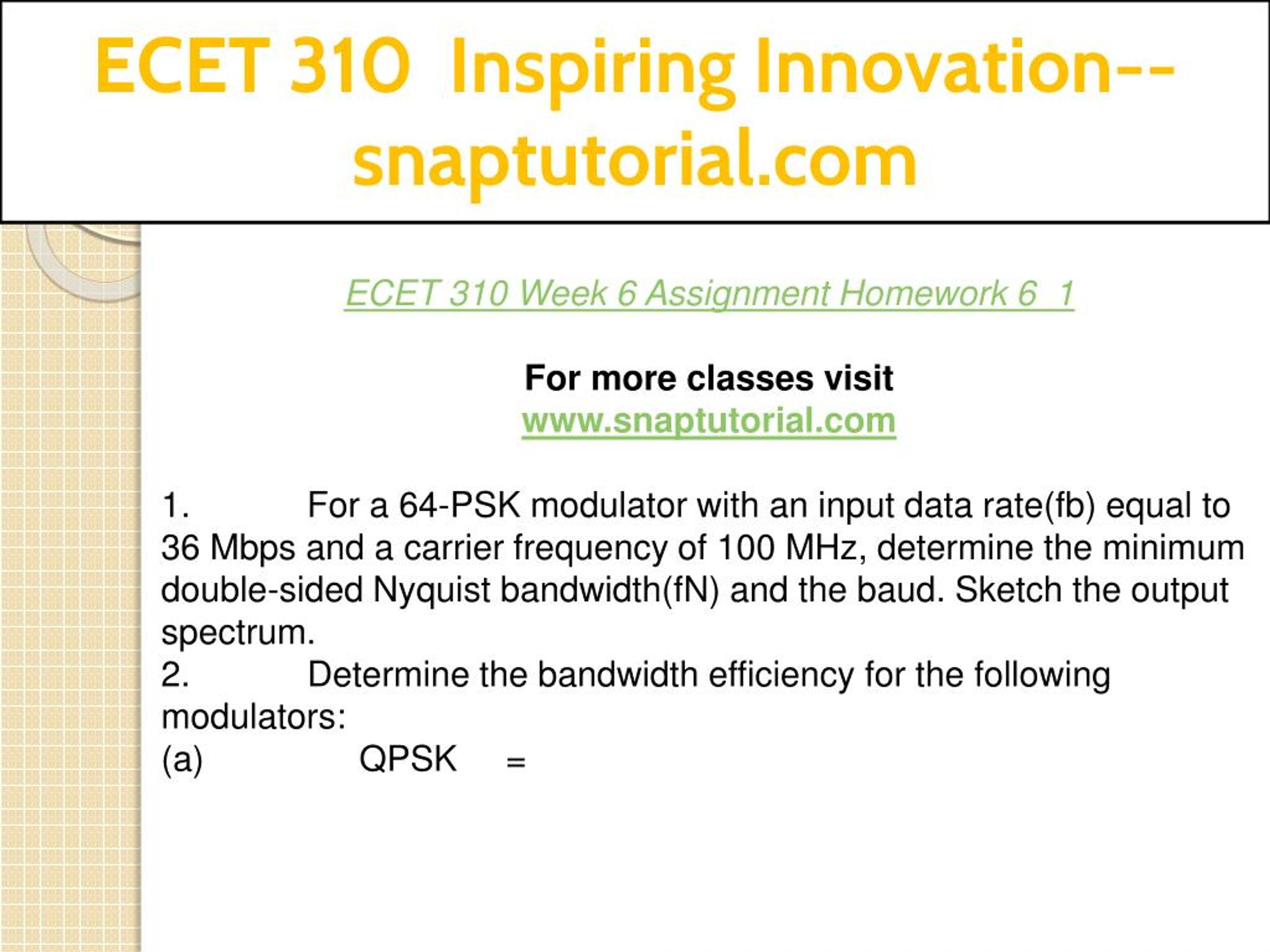 ECET 310 Inspiring Innovation--snaptutorial.com

ECET 310 Week 6 Assignment Homework 6_1

For more classes visit
www.snaptutorial.com

1. For a 64-PSK modulator with an input data rate(fb) equal to 36 Mbps and a carrier frequency of 100 MHz, determine the minimum double-sided Nyquist bandwidth(fN) and the baud. Sketch the output spectrum.
2. Determine the bandwidth efficiency for the following modulators:
(a) QPSK =